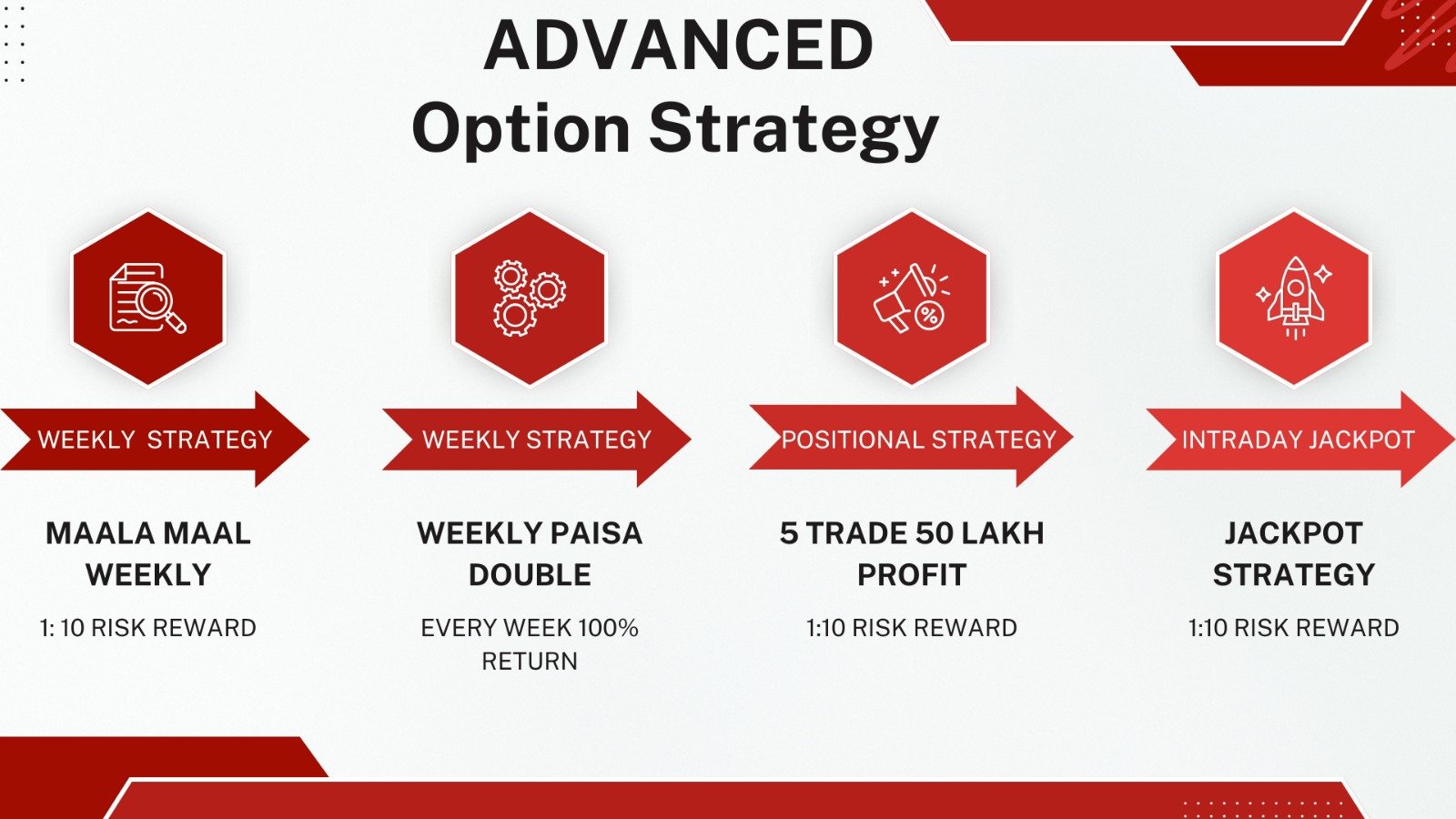 ADVANCED
Option Strategy

WEEKLY STRATEGY

MAALA MAAL WEEKLY

1: 10 RISK REWARD

WEEKLY STRATEGY

WEEKLY PAISA DOUBLE

EVERY WEEK 100% RETURN

POSITIONAL STRATEGY

5 TRADE 50 LAKH PROFIT

1:10 RISK REWARD

INTRADAY JACKPOT

JACKPOT STRATEGY

1:10 RISK REWARD